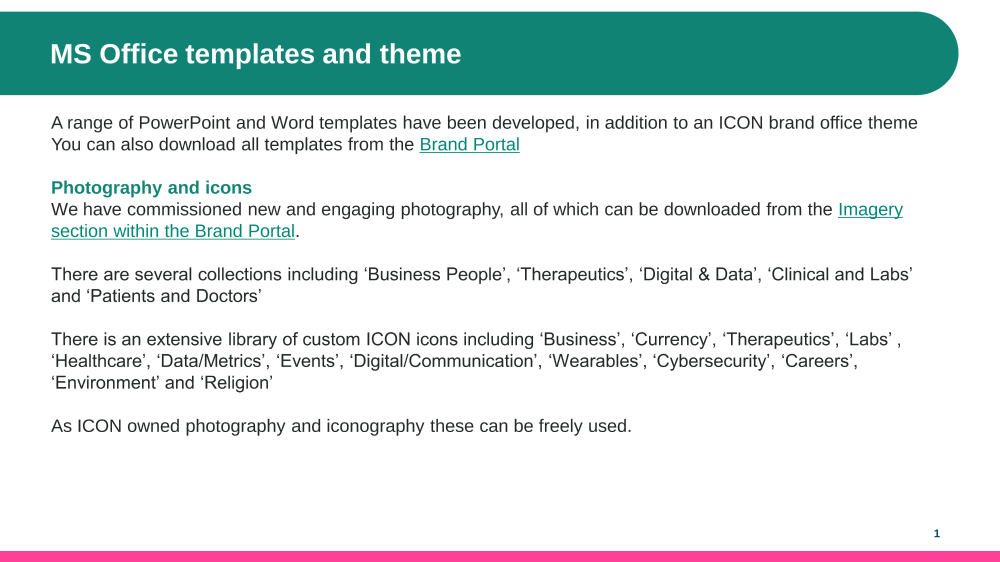 MS Office templates and theme

A range of PowerPoint and Word templates have been developed, in addition to an ICON brand office theme You can also download all templates from the Brand Portal

Photography and icons
We have commissioned new and engaging photography, all of which can be downloaded from the Imagery section within the Brand Portal.

There are several collections including ‘Business People’, ‘Therapeutics’, ‘Digital & Data’, ‘Clinical and Labs’ and ‘Patients and Doctors’

There is an extensive library of custom ICON icons including ‘Business’, ‘Currency’, ‘Therapeutics’, ‘Labs’ , ‘Healthcare’, ‘Data/Metrics’, ‘Events’, ‘Digital/Communication’, ‘Wearables’, ‘Cybersecurity’, ‘Careers’, ‘Environment’ and ‘Religion’

As ICON owned photography and iconography these can be freely used.

1